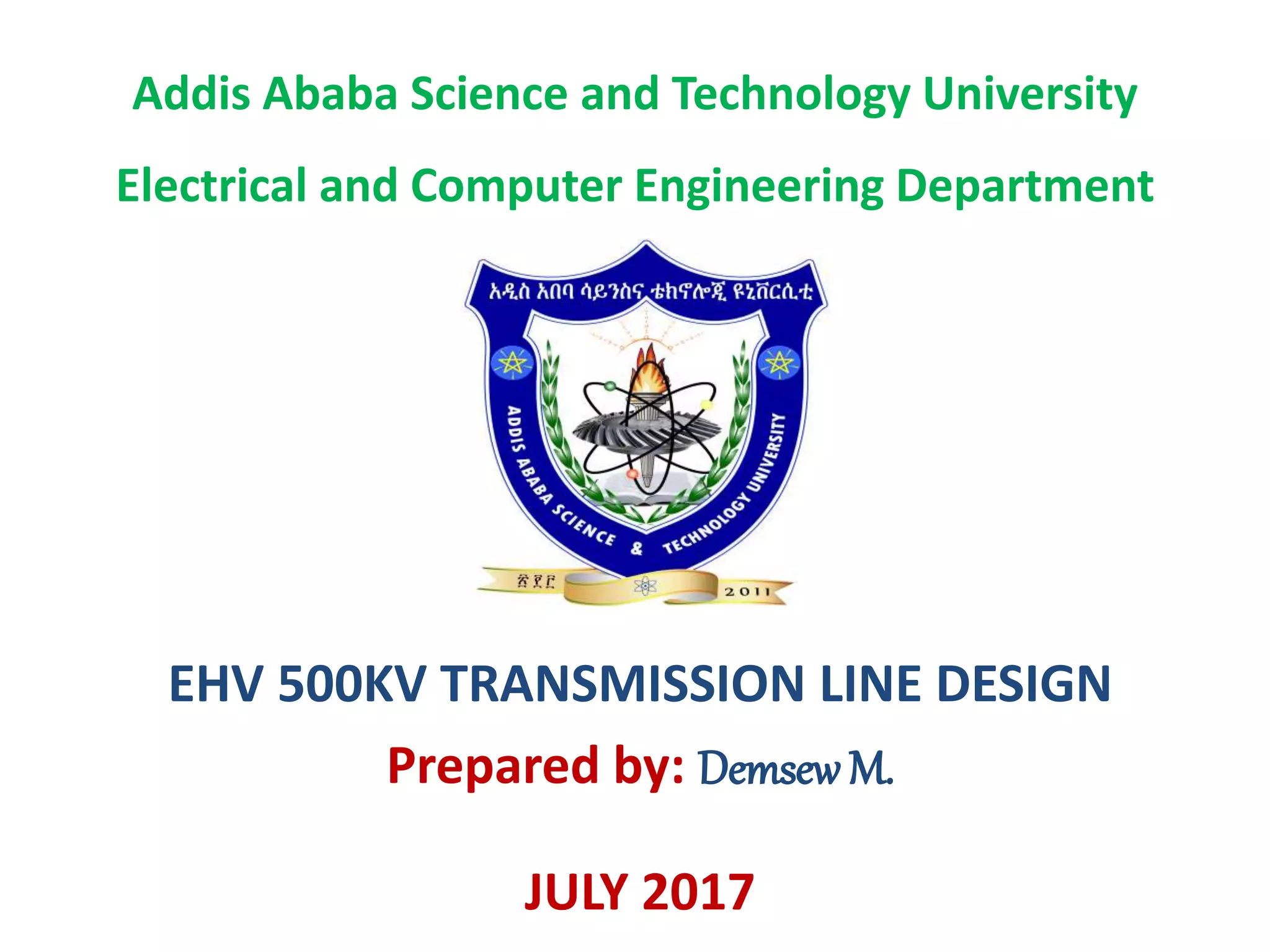 Addis Ababa Science and Technology University

Electrical and Computer Engineering Department

አዲስ አበባ ሳይንስና ቴክኖሎጂ ዩኒቨርሲቲ

ADDIS ABABA SCIENCE & TECHNOLOGY UNIVERSITY

፳፻፫ 2011

EHV 500KV TRANSMISSION LINE DESIGN

Prepared by: Demsew M.

JULY 2017